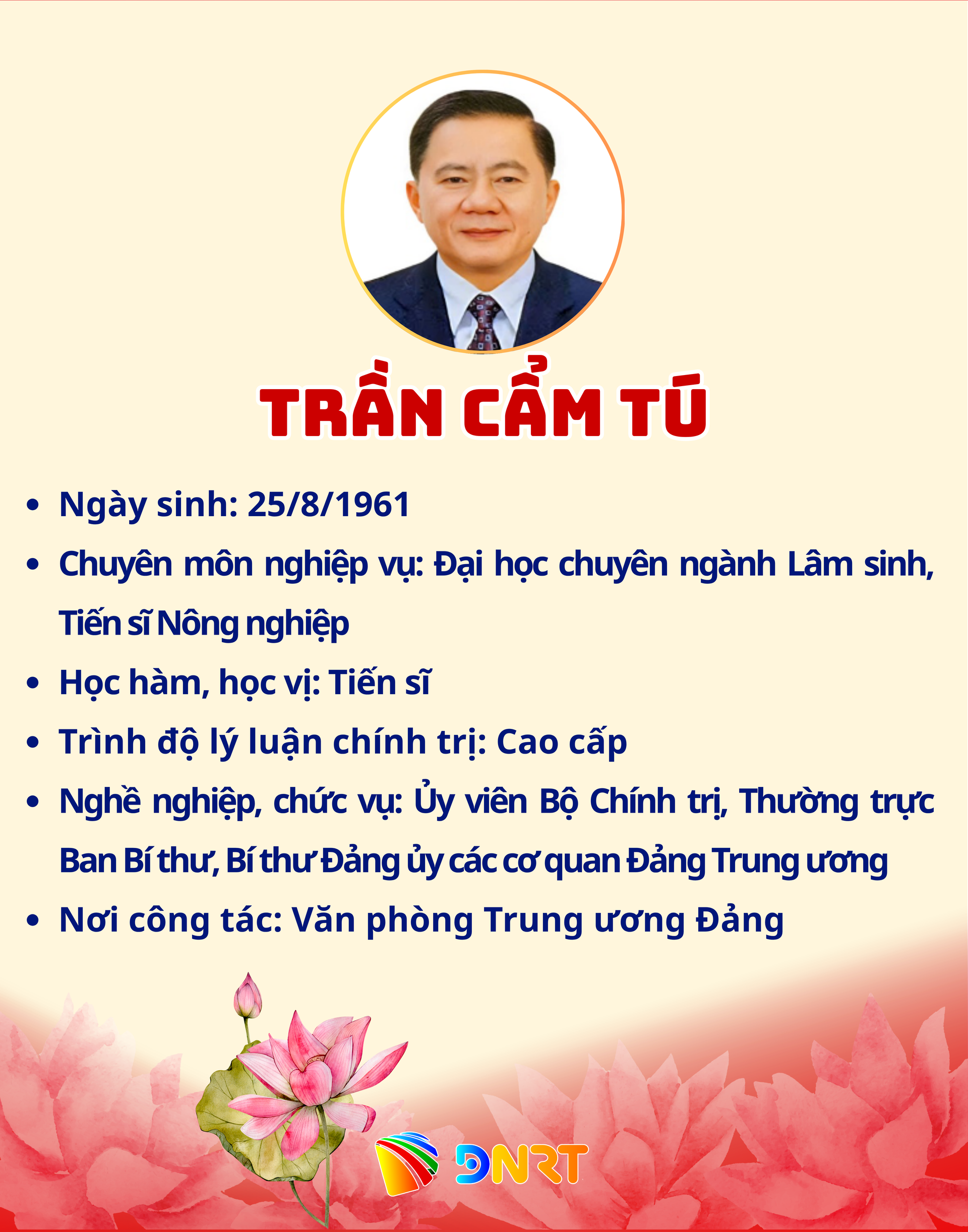 TRẦN CẨM TÚ

• Ngày sinh: 25/8/1961
• Chuyên môn nghiệp vụ: Đại học chuyên ngành Lâm sinh, Tiến sĩ Nông nghiệp
• Học hàm, học vị: Tiến sĩ
• Trình độ lý luận chính trị: Cao cấp
• Nghề nghiệp, chức vụ: Ủy viên Bộ Chính trị, Thường trực Ban Bí thư, Bí thư Đảng ủy các cơ quan Đảng Trung ương
• Nơi công tác: Văn phòng Trung ương Đảng

DNRT